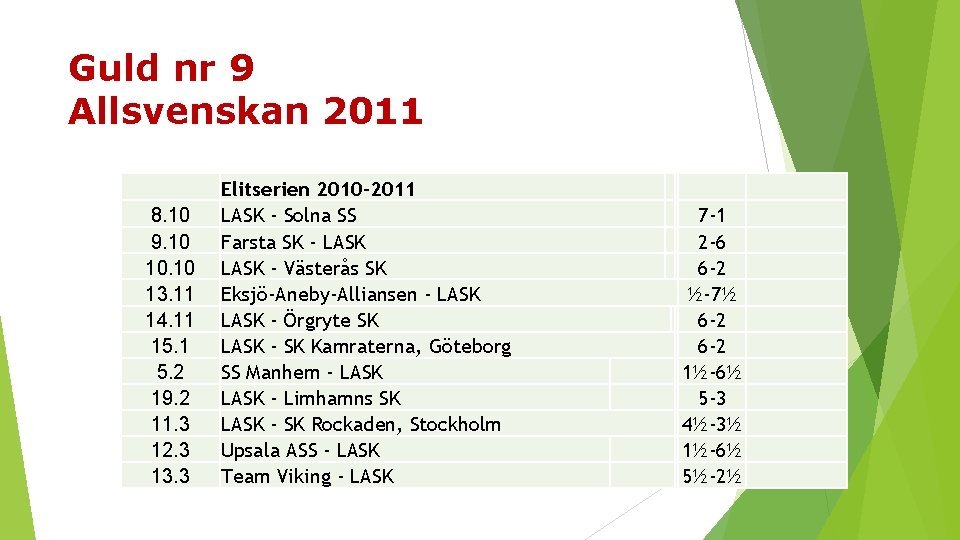 Guld nr 9
Allsvenskan 2011

| | Elitserien 2010-2011 | |
|---|---|---|
| 8.10 | LASK - Solna SS | 7-1 |
| 9.10 | Farsta SK - LASK | 2-6 |
| 10.10 | LASK - Västerås SK | 6-2 |
| 13.11 | Eksjö-Aneby-Alliansen - LASK | ½-7½ |
| 14.11 | LASK - Örgryte SK | 6-2 |
| 15.1 | LASK - SK Kamraterna, Göteborg | 6-2 |
| 5.2 | SS Manhem - LASK | 1½-6½ |
| 19.2 | LASK - Limhamns SK | 5-3 |
| 11.3 | LASK - SK Rockaden, Stockholm | 4½-3½ |
| 12.3 | Upsala ASS - LASK | 1½-6½ |
| 13.3 | Team Viking - LASK | 5½-2½ |